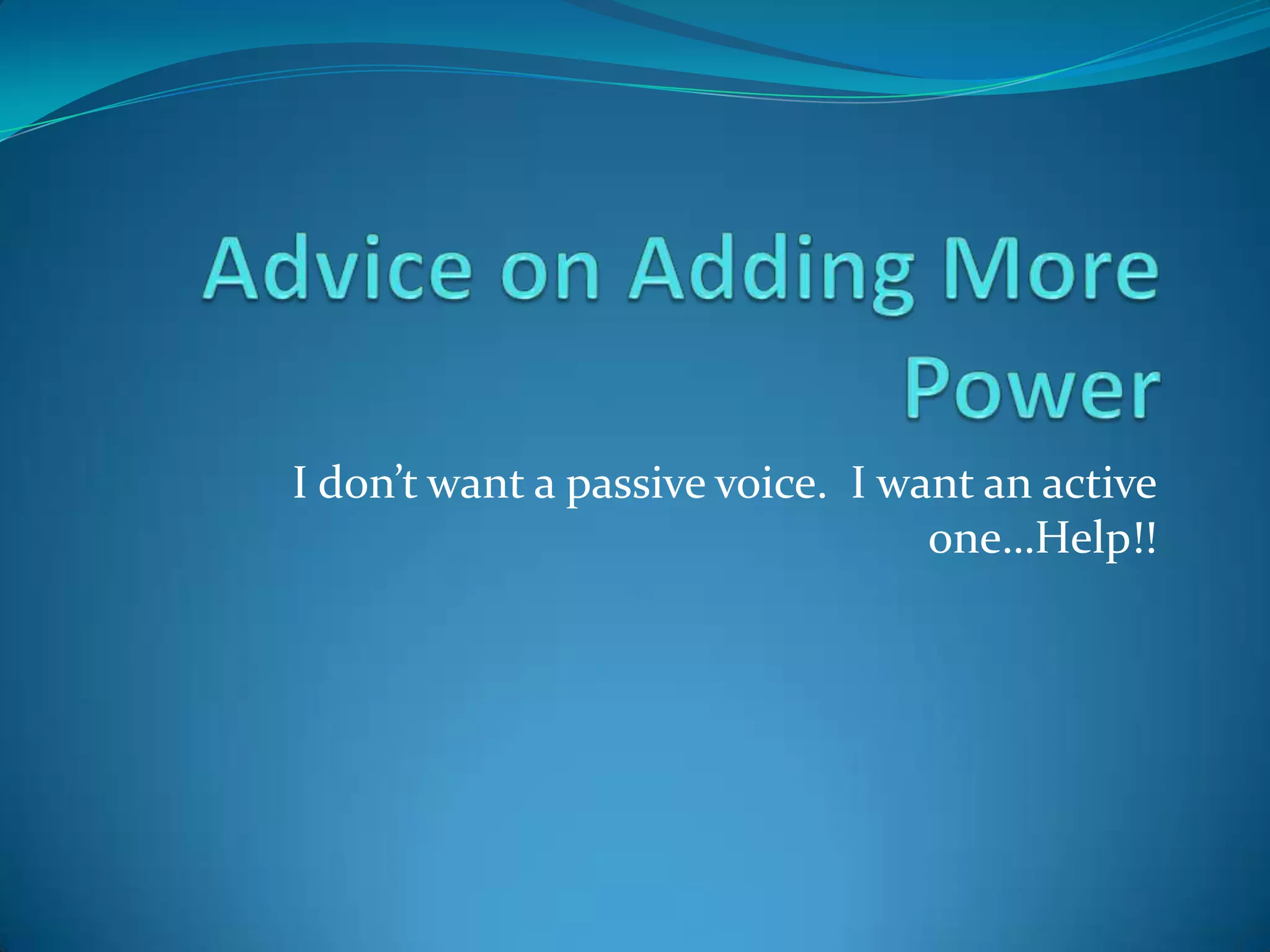 Advice on Adding More Power

I don’t want a passive voice.  I want an active one…Help!!